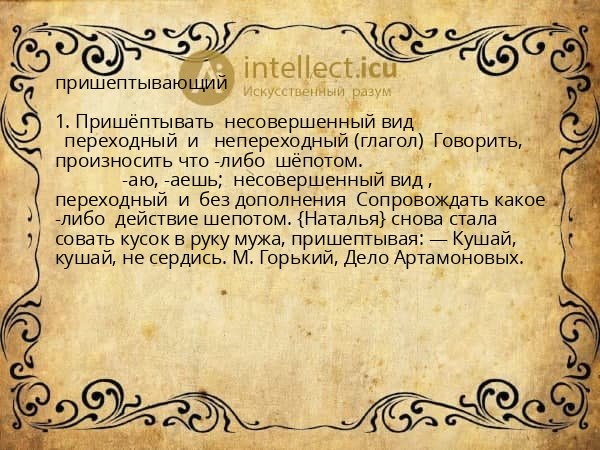 intellect.icu
Искусственный разум

пришептывающий

1. Пришёптывать несовершенный вид переходный и непереходный (глагол) Говорить, произносить что -либо шёпотом.
-аю, -аешь; несовершенный вид , переходный и без дополнения Сопровождать какое -либо действие шепотом. {Наталья} снова стала совать кусок в руку мужа, пришептывая: — Кушай, кушай, не сердись. М. Горький, Дело Артамоновых.